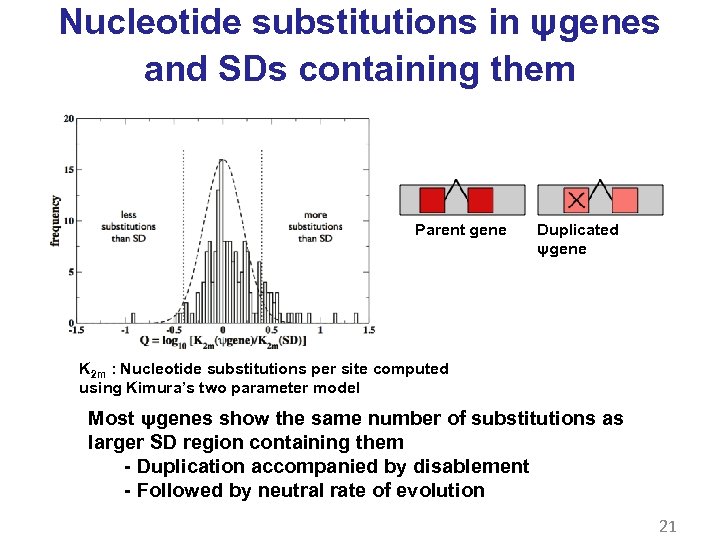 Nucleotide substitutions in ψgenes and SDs containing them

20
15
10
5
0
frequency
less substitutions than SD
more substitutions than SD
-1.5 -1 -0.5 0 0.5 1 1.5
$Q = \log_{10} [K_{2m}(\psi gene)/K_{2m}(SD)]$

Parent gene
Duplicated ψgene

$K_{2m}$ : Nucleotide substitutions per site computed using Kimura's two parameter model

Most ψgenes show the same number of substitutions as larger SD region containing them
- Duplication accompanied by disablement
- Followed by neutral rate of evolution

21